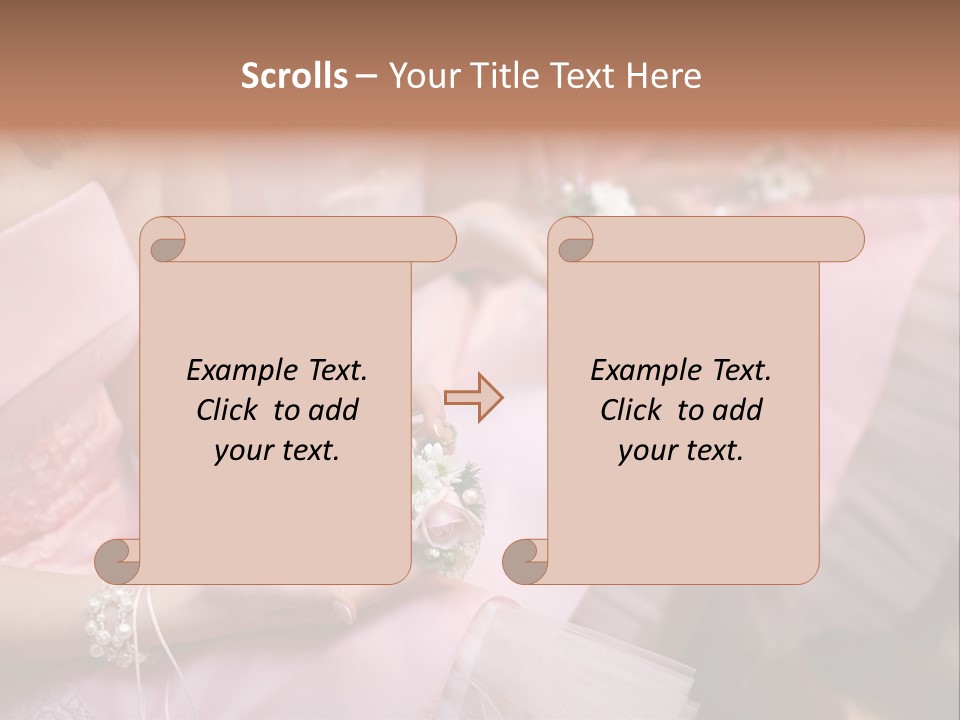 Scrolls – Your Title Text Here

Example Text. Click to add your text.

Example Text. Click to add your text.